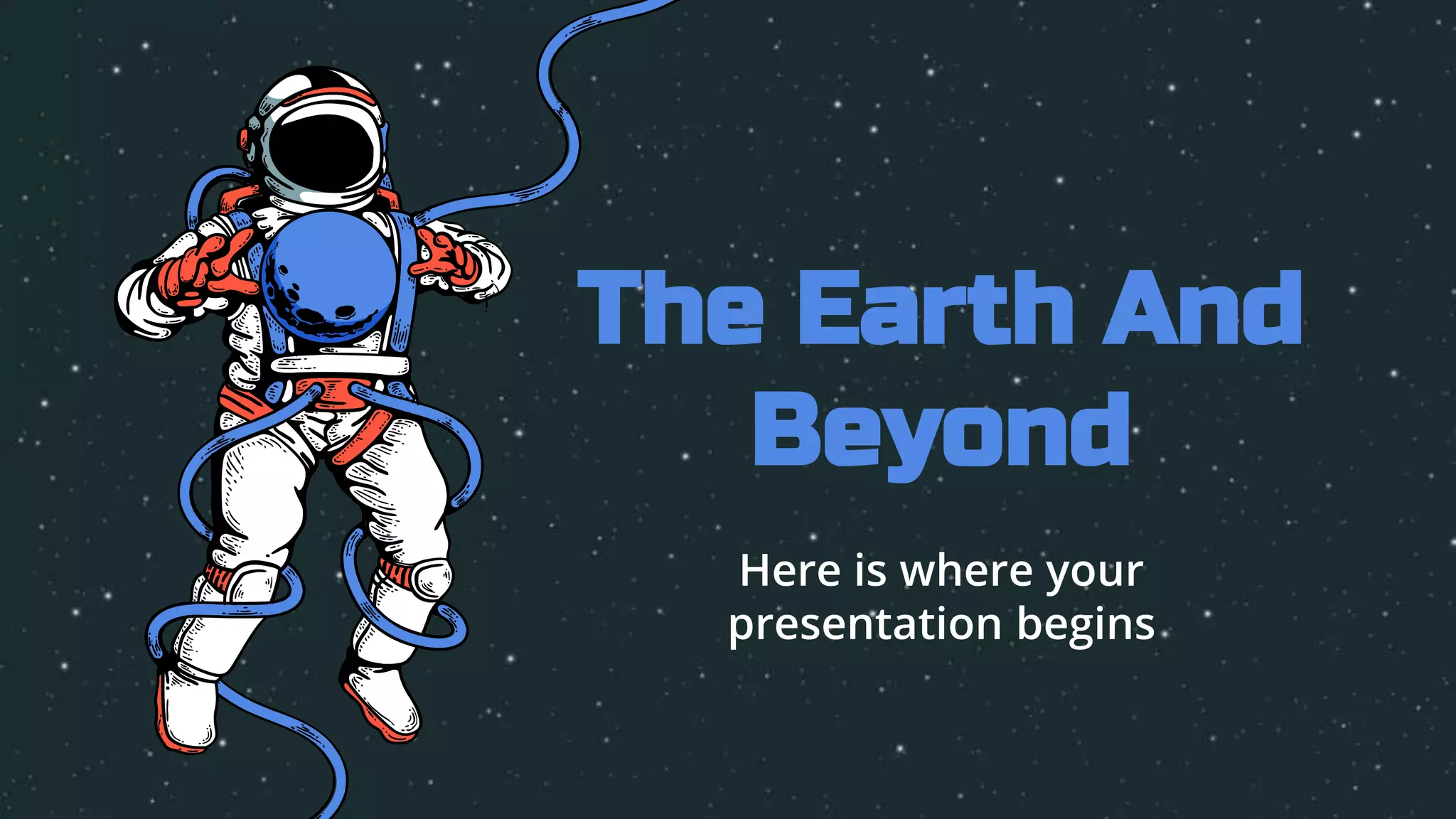 The Earth And Beyond

Here is where your presentation begins